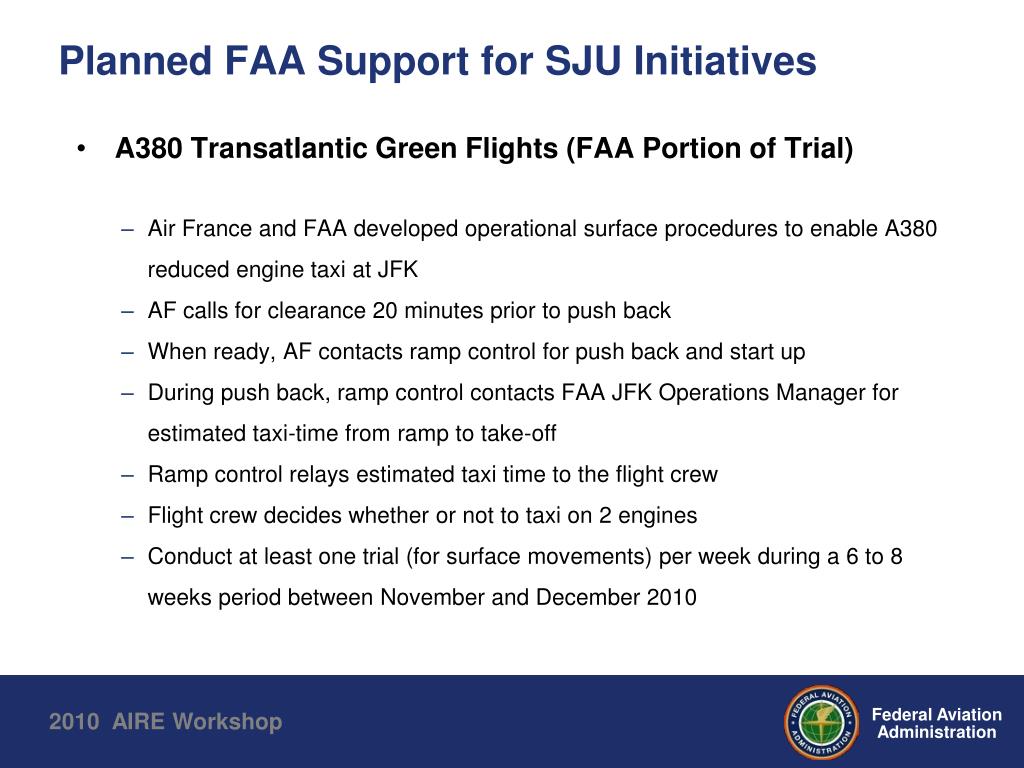 Planned FAA Support for SJU Initiatives

• A380 Transatlantic Green Flights (FAA Portion of Trial)

– Air France and FAA developed operational surface procedures to enable A380 reduced engine taxi at JFK
– AF calls for clearance 20 minutes prior to push back
– When ready, AF contacts ramp control for push back and start up
– During push back, ramp control contacts FAA JFK Operations Manager for estimated taxi-time from ramp to take-off
– Ramp control relays estimated taxi time to the flight crew
– Flight crew decides whether or not to taxi on 2 engines
– Conduct at least one trial (for surface movements) per week during a 6 to 8 weeks period between November and December 2010

2010 AIRE Workshop

FEDERAL AVIATION ADMINISTRATION

Federal Aviation Administration